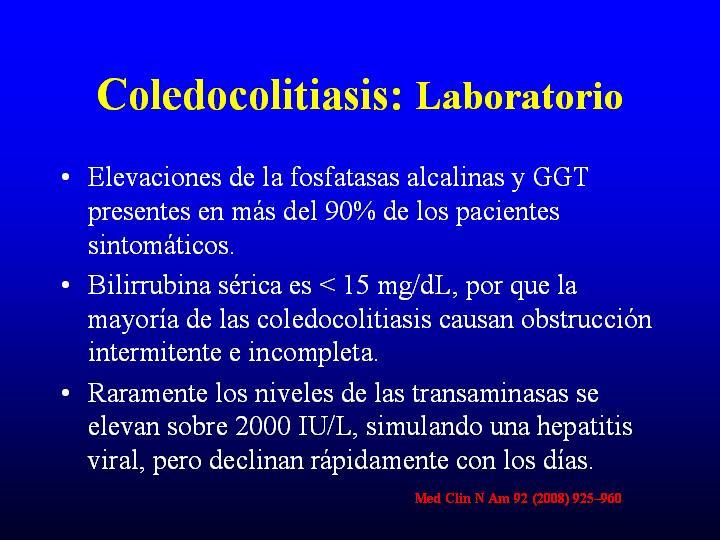 Coledocolitiasis: Laboratorio

• Elevaciones de la fosfatasas alcalinas y GGT presentes en más del 90% de los pacientes sintomáticos.

• Bilirrubina sérica es < 15 mg/dL, por que la mayoría de las coledocolitiasis causan obstrucción intermitente e incompleta.

• Raramente los niveles de las transaminasas se elevan sobre 2000 IU/L, simulando una hepatitis viral, pero declinan rápidamente con los días.

Med Clin N Am 92 (2008) 925–960